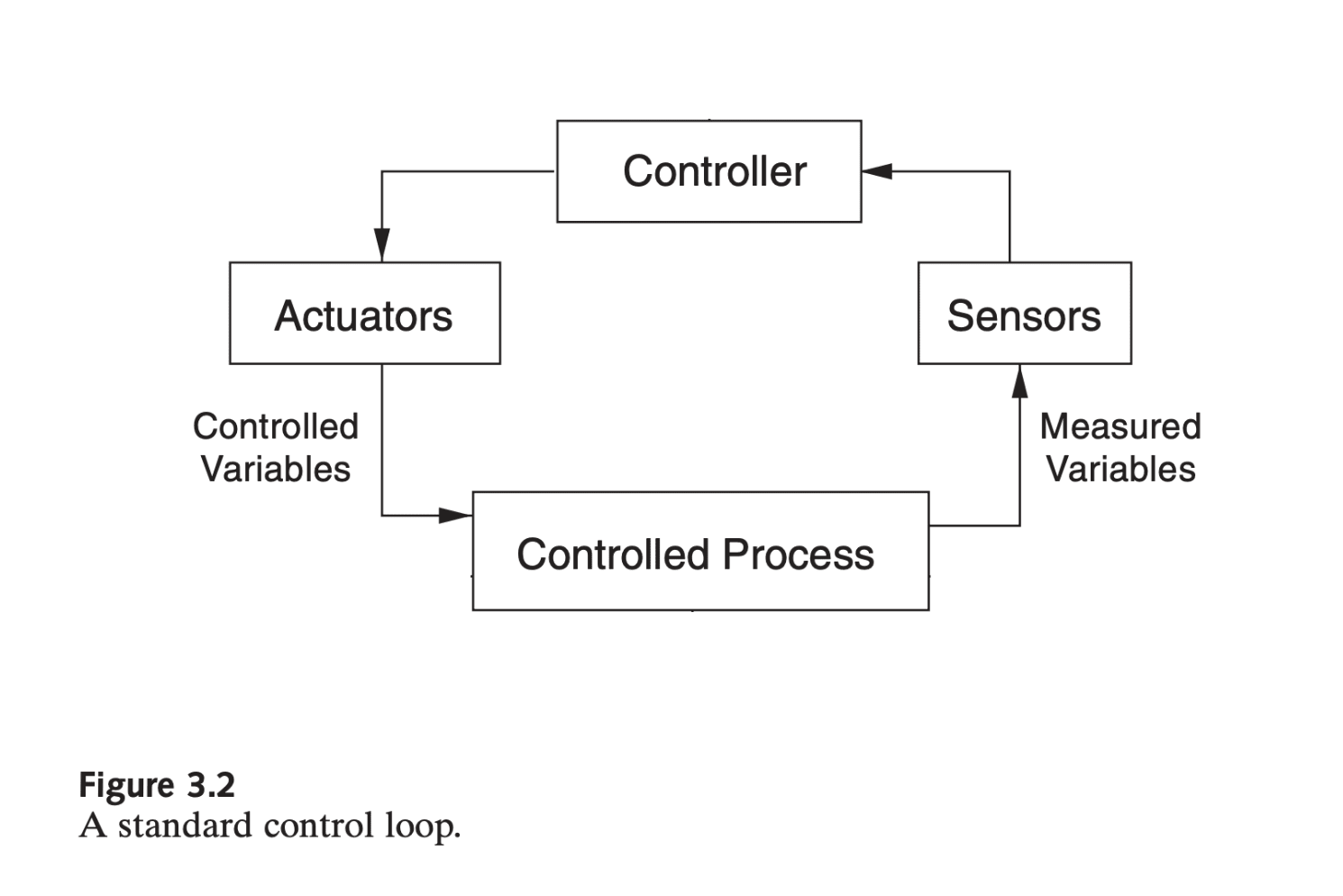 Controller

Actuators

Sensors

Controlled Variables

Measured Variables

Controlled Process

Figure 3.2
A standard control loop.